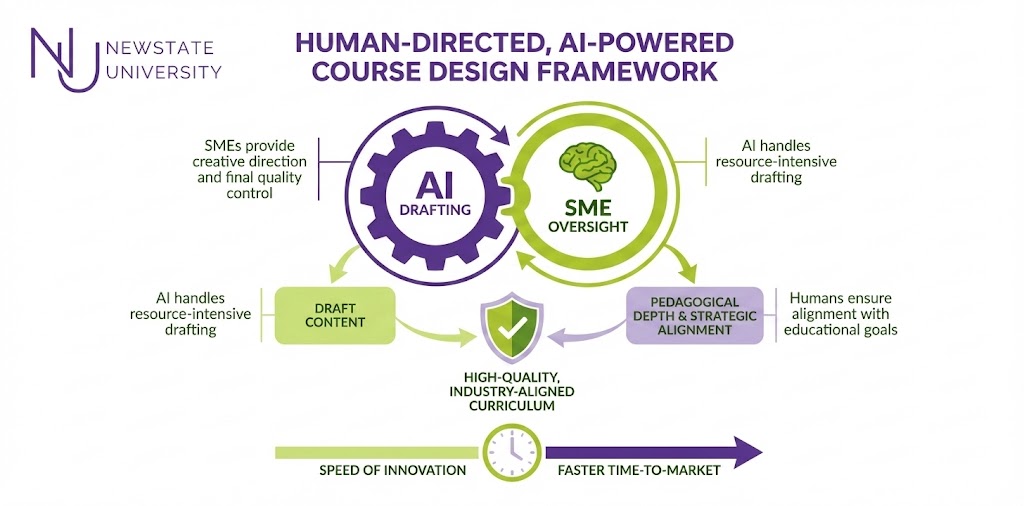 NU NEWSTATE UNIVERSITY

HUMAN-DIRECTED, AI-POWERED COURSE DESIGN FRAMEWORK

SMEs provide creative direction and final quality control

AI DRAFTING

SME OVERSIGHT

AI handles resource-intensive drafting

AI handles resource-intensive drafting

DRAFT CONTENT

PEDAGOGICAL DEPTH & STRATEGIC ALIGNMENT

Humans ensure alignment with educational goals

HIGH-QUALITY, INDUSTRY-ALIGNED CURRICULUM

SPEED OF INNOVATION

FASTER TIME-TO-MARKET